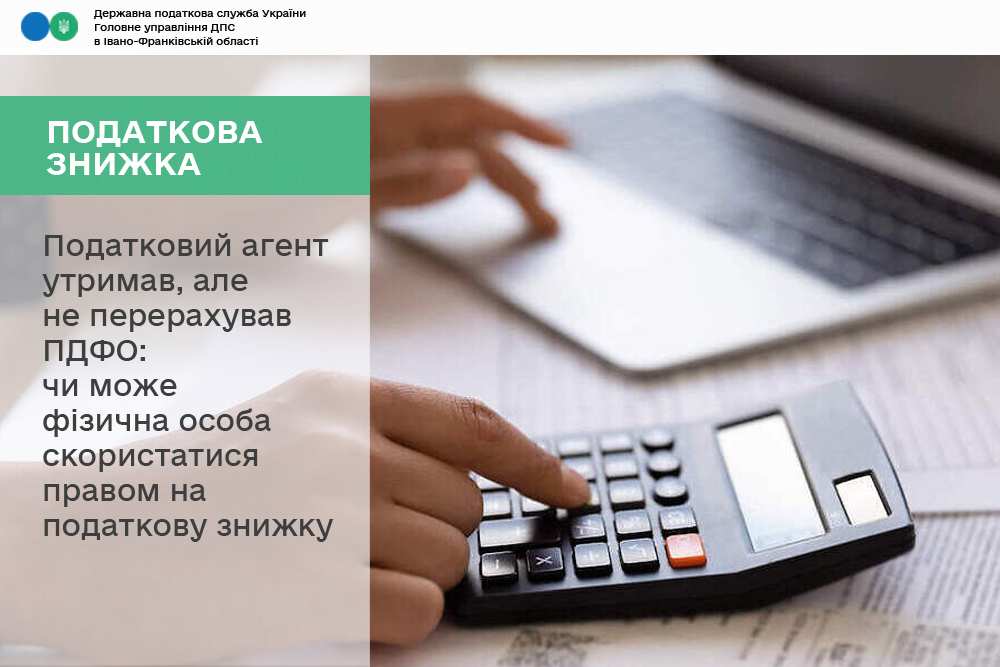 Державна податкова служба України
Головне управління ДПС
в Івано-Франківській області

ПОДАТКОВА ЗНИЖКА

Податковий агент утримав, але не перерахував ПДФО: чи може фізична особа скористатися правом на податкову знижку